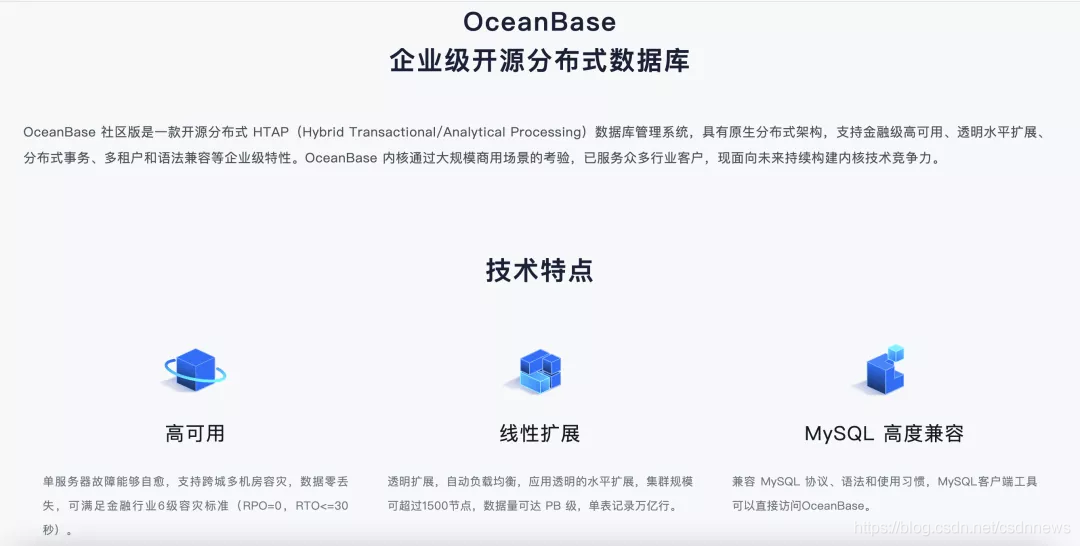 OceanBase
企业级开源分布式数据库

OceanBase 社区版是一款开源分布式 HTAP（Hybrid Transactional/Analytical Processing）数据库管理系统，具有原生分布式架构，支持金融级高可用、透明水平扩展、分布式事务、多租户和语法兼容等企业级特性。OceanBase 内核通过大规模商用场景的考验，已服务众多行业客户，现面向未来持续构建内核技术竞争力。

技术特点

高可用

单服务器故障能够自愈，支持跨城多机房容灾，数据零丢失，可满足金融行业6级容灾标准（RPO=0，RTO<=30秒）。

线性扩展

透明扩展，自动负载均衡，应用透明的水平扩展，集群规模可超过1500节点，数据量可达 PB 级，单表记录万亿行。

MySQL 高度兼容

兼容 MySQL 协议、语法和使用习惯，MySQL客户端工具可以直接访问OceanBase。

https://blog.csdn.net/csdnnews